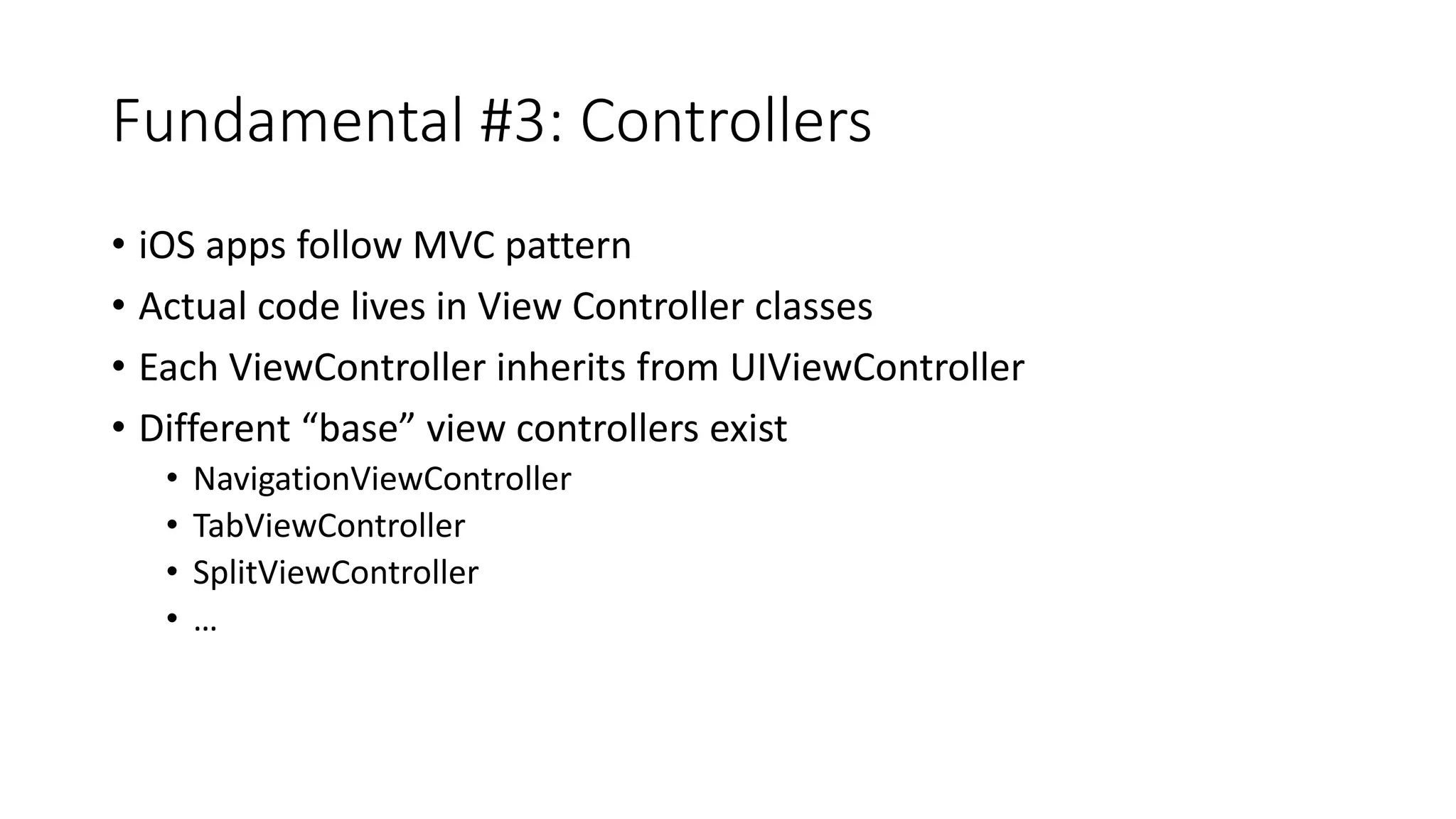 Fundamental #3: Controllers

• iOS apps follow MVC pattern
• Actual code lives in View Controller classes
• Each ViewController inherits from UIViewController
• Different “base” view controllers exist
  • NavigationViewController
  • TabViewController
  • SplitViewController
  • …